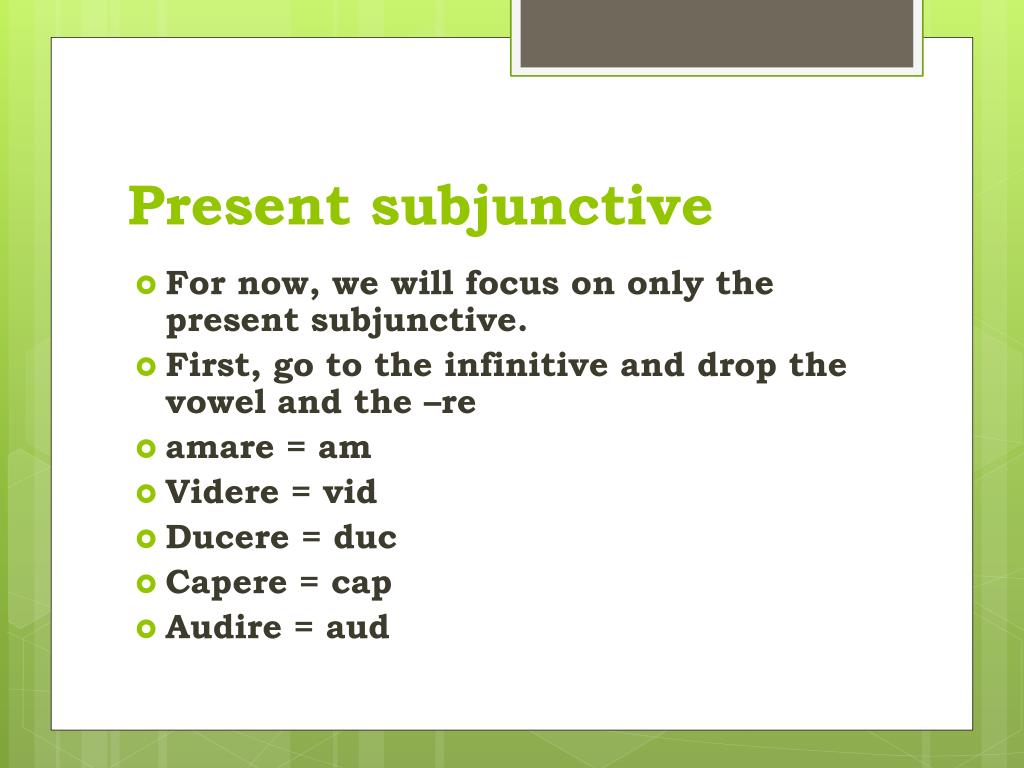 Present subjunctive

For now, we will focus on only the present subjunctive.

First, go to the infinitive and drop the vowel and the –re

amare = am

Videre = vid

Ducere = duc

Capere = cap

Audire = aud